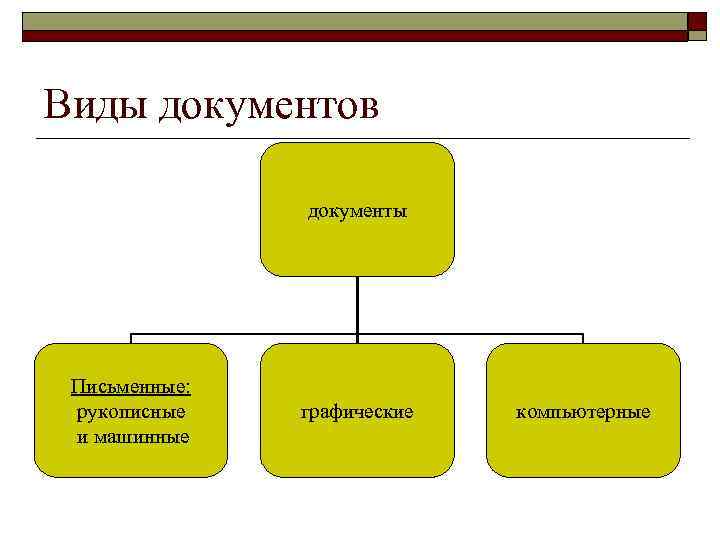 Виды документов

документы

Письменные: рукописные и машинные

графические

компьютерные